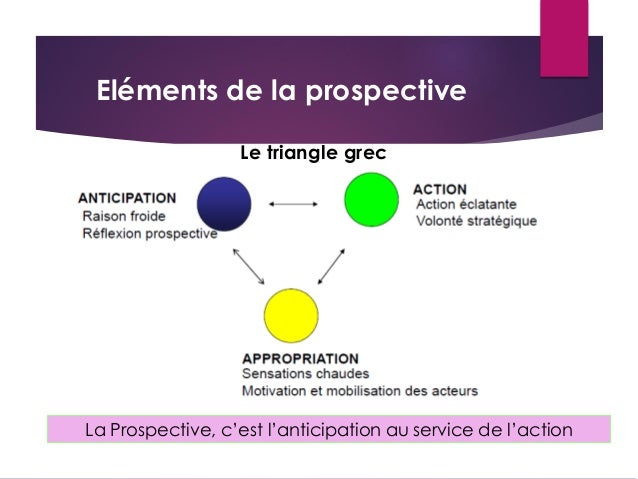 Eléments de la prospective

Le triangle grec

ANTICIPATION
Raison froide
Réflexion prospective

ACTION
Action éclatante
Volonté stratégique

APPROPRIATION
Sensations chaudes
Motivation et mobilisation des acteurs

La Prospective, c'est l'anticipation au service de l'action